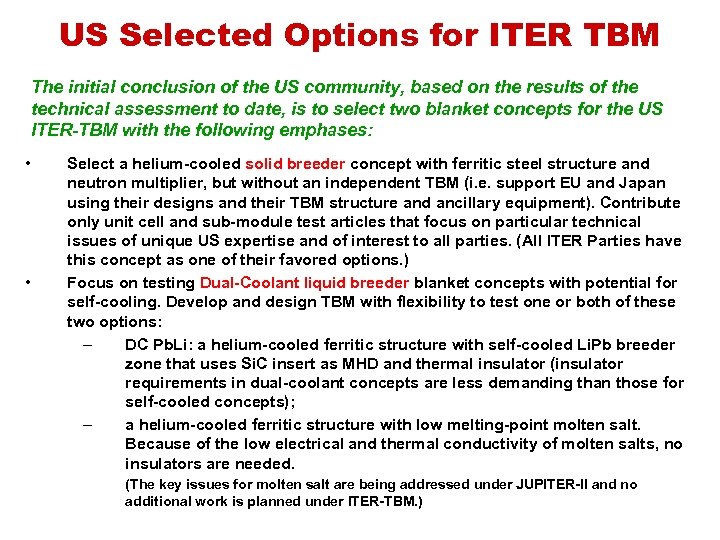 US Selected Options for ITER TBM

The initial conclusion of the US community, based on the results of the technical assessment to date, is to select two blanket concepts for the US ITER-TBM with the following emphases:

• Select a helium-cooled solid breeder concept with ferritic steel structure and neutron multiplier, but without an independent TBM (i.e. support EU and Japan using their designs and their TBM structure and ancillary equipment). Contribute only unit cell and sub-module test articles that focus on particular technical issues of unique US expertise and of interest to all parties. (All ITER Parties have this concept as one of their favored options.)

• Focus on testing Dual-Coolant liquid breeder blanket concepts with potential for self-cooling. Develop and design TBM with flexibility to test one or both of these two options:

– DC PbLi: a helium-cooled ferritic structure with self-cooled LiPb breeder zone that uses SiC insert as MHD and thermal insulator (insulator requirements in dual-coolant concepts are less demanding than those for self-cooled concepts);

– a helium-cooled ferritic structure with low melting-point molten salt. Because of the low electrical and thermal conductivity of molten salts, no insulators are needed.

(The key issues for molten salt are being addressed under JUPITER-II and no additional work is planned under ITER-TBM.)